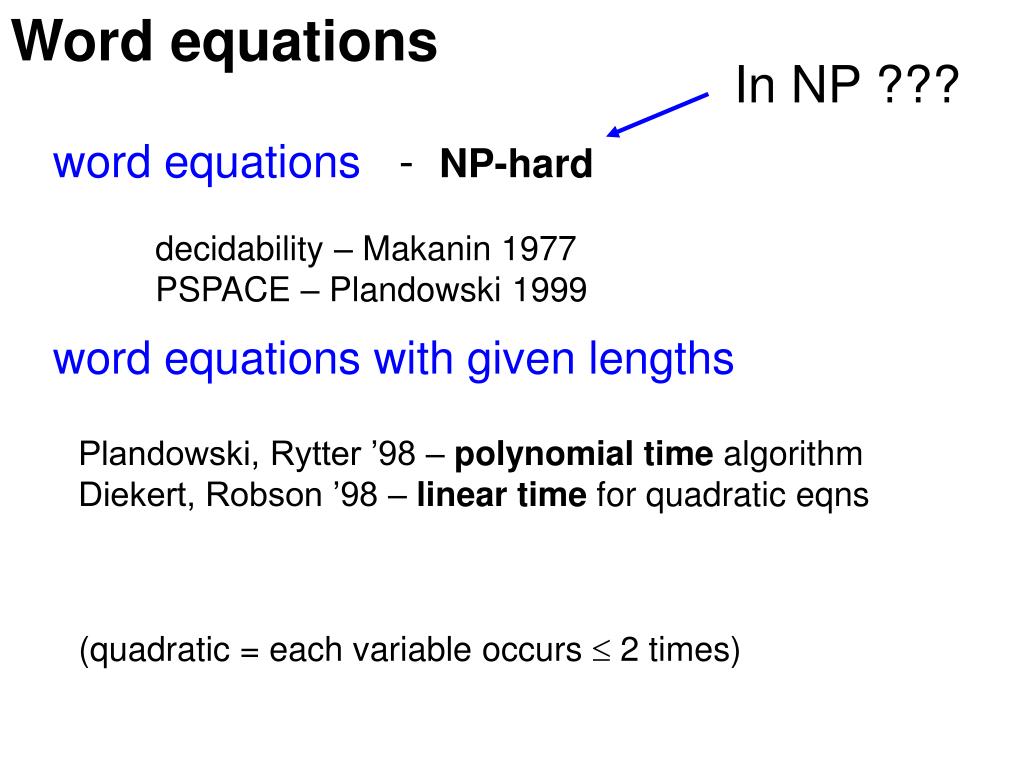 Word equations

In NP ???

word equations - NP-hard

decidability – Makanin 1977
PSPACE – Plandowski 1999

word equations with given lengths

Plandowski, Rytter ’98 – polynomial time algorithm
Diekert, Robson ’98 – linear time for quadratic eqns

(quadratic = each variable occurs $\leq$ 2 times)